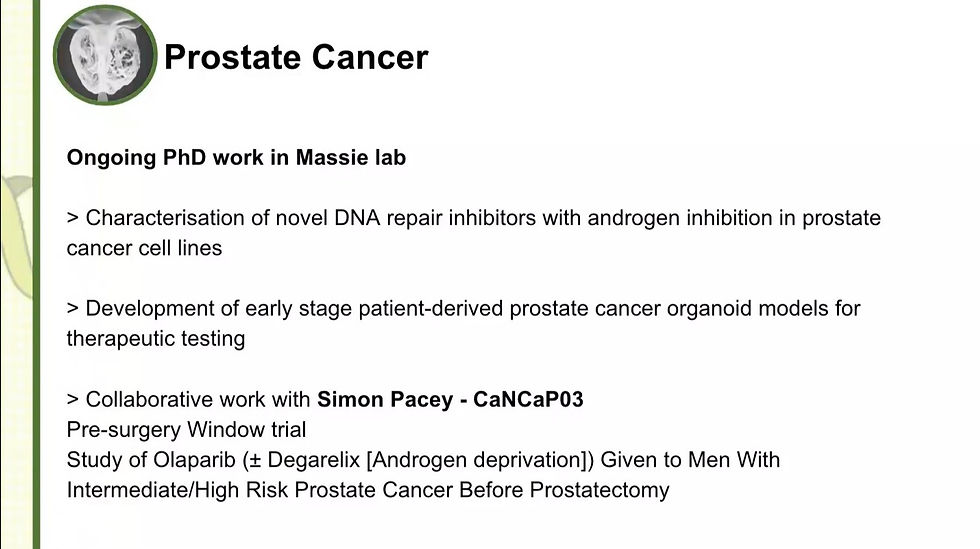 Prostate Cancer

Ongoing PhD work in Massie lab

> Characterisation of novel DNA repair inhibitors with androgen inhibition in prostate cancer cell lines

> Development of early stage patient-derived prostate cancer organoid models for therapeutic testing

> Collaborative work with Simon Pacey - CaNCaP03
Pre-surgery Window trial
Study of Olaparib (± Degarelix [Androgen deprivation]) Given to Men With Intermediate/High Risk Prostate Cancer Before Prostatectomy